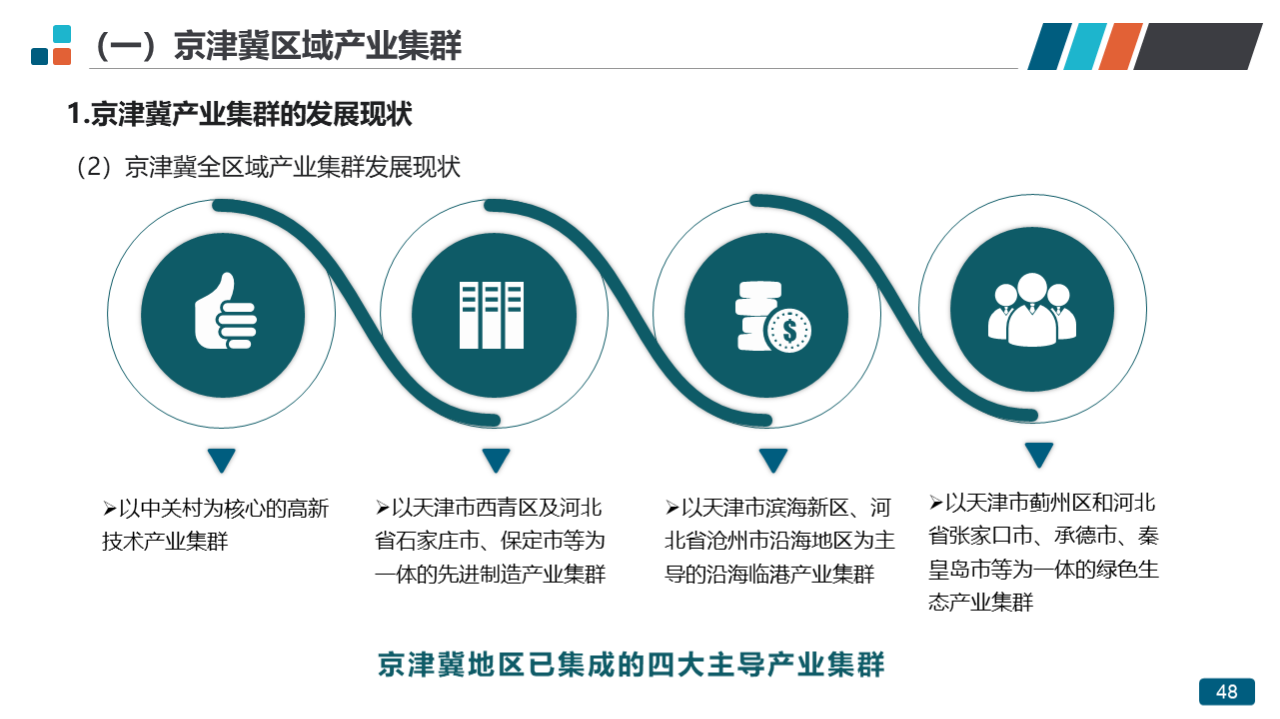 （一）京津冀区域产业集群

1.京津冀产业集群的发展现状

（2）京津冀全区域产业集群发展现状

➢以中关村为核心的高新技术产业集群

➢以天津市西青区及河北省石家庄市、保定市等为一体的先进制造产业集群

➢以天津市滨海新区、河北省沧州市沿海地区为主导的沿海临港产业集群

➢以天津市蓟州区和河北省张家口市、承德市、秦皇岛市等为一体的绿色生态产业集群

京津冀地区已集成的四大主导产业集群

48